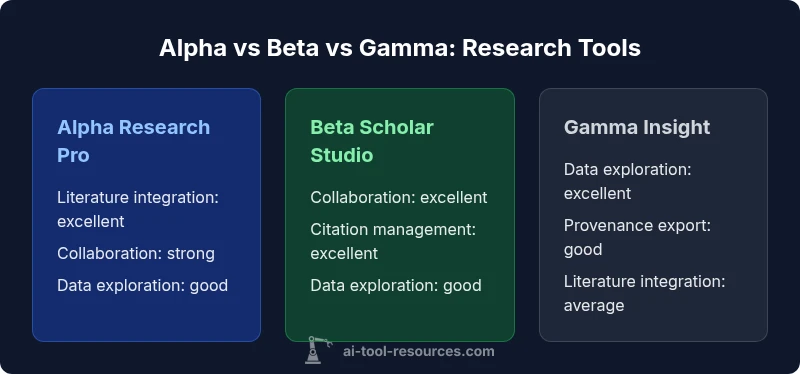 Alpha vs Beta vs Gamma: Research Tools

Alpha Research Pro

Literature integration: excellent

Collaboration: strong

Data exploration: good

Beta Scholar Studio

Collaboration: excellent

Citation management: excellent

Data exploration: good

Gamma Insight

Data exploration: excellent

Provenance export: good

Literature integration: average

ai-tool-resources.com